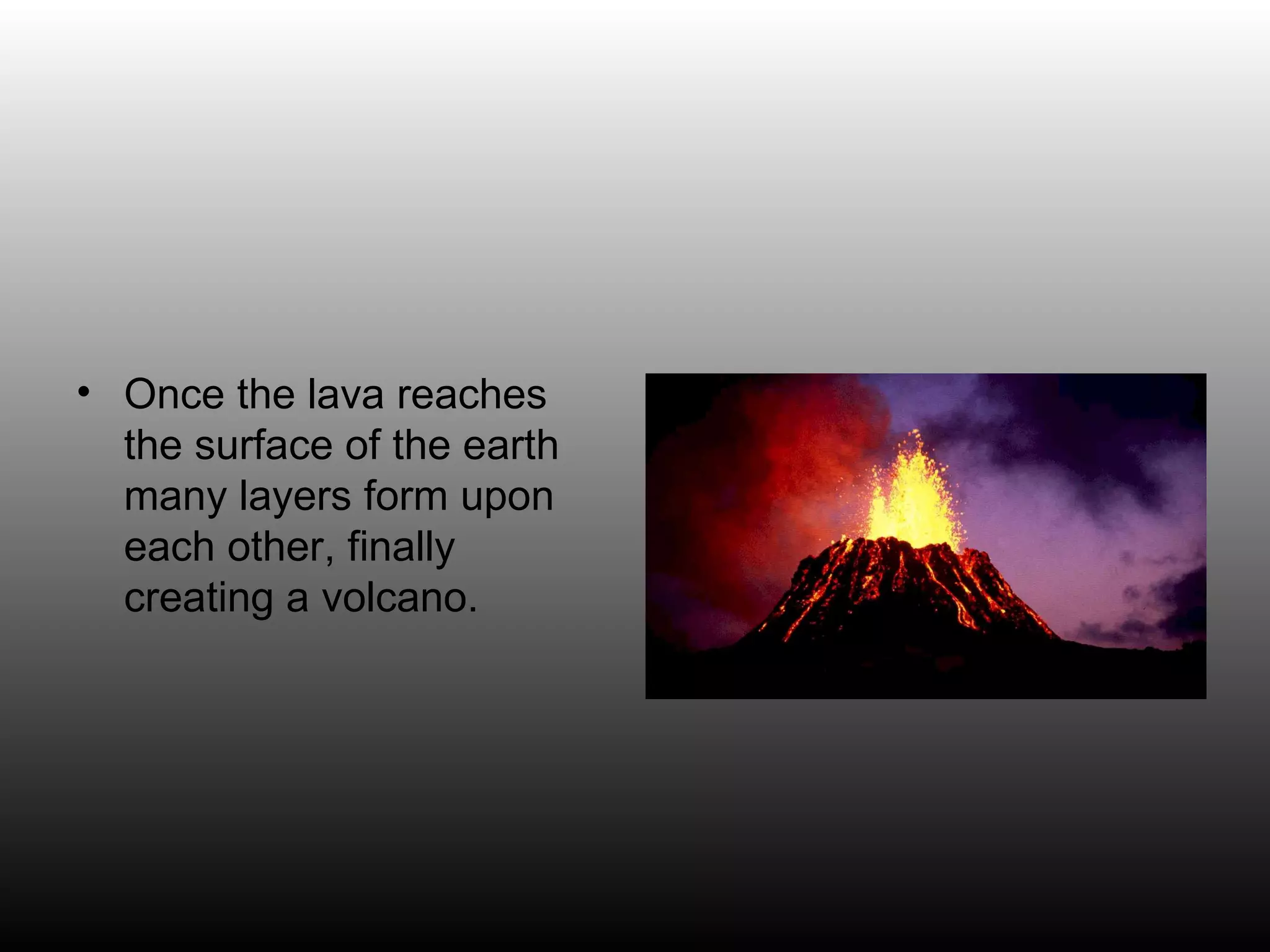 • Once the lava reaches the surface of the earth many layers form upon each other, finally creating a volcano.